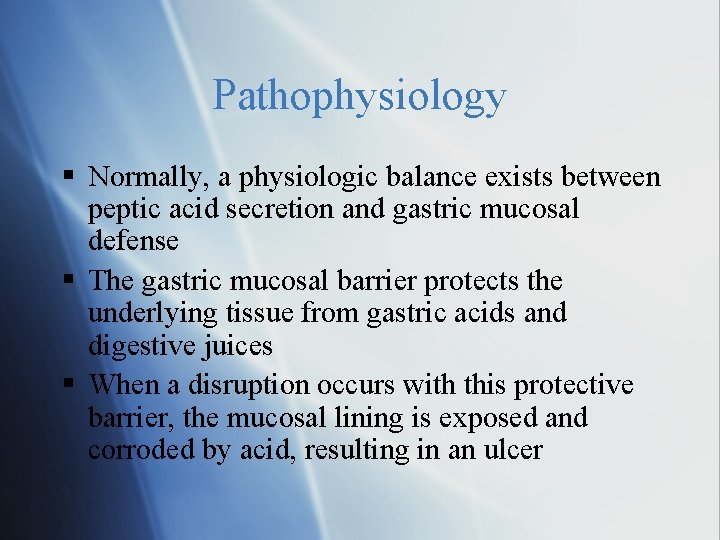 Pathophysiology

▪ Normally, a physiologic balance exists between peptic acid secretion and gastric mucosal defense

▪ The gastric mucosal barrier protects the underlying tissue from gastric acids and digestive juices

▪ When a disruption occurs with this protective barrier, the mucosal lining is exposed and corroded by acid, resulting in an ulcer